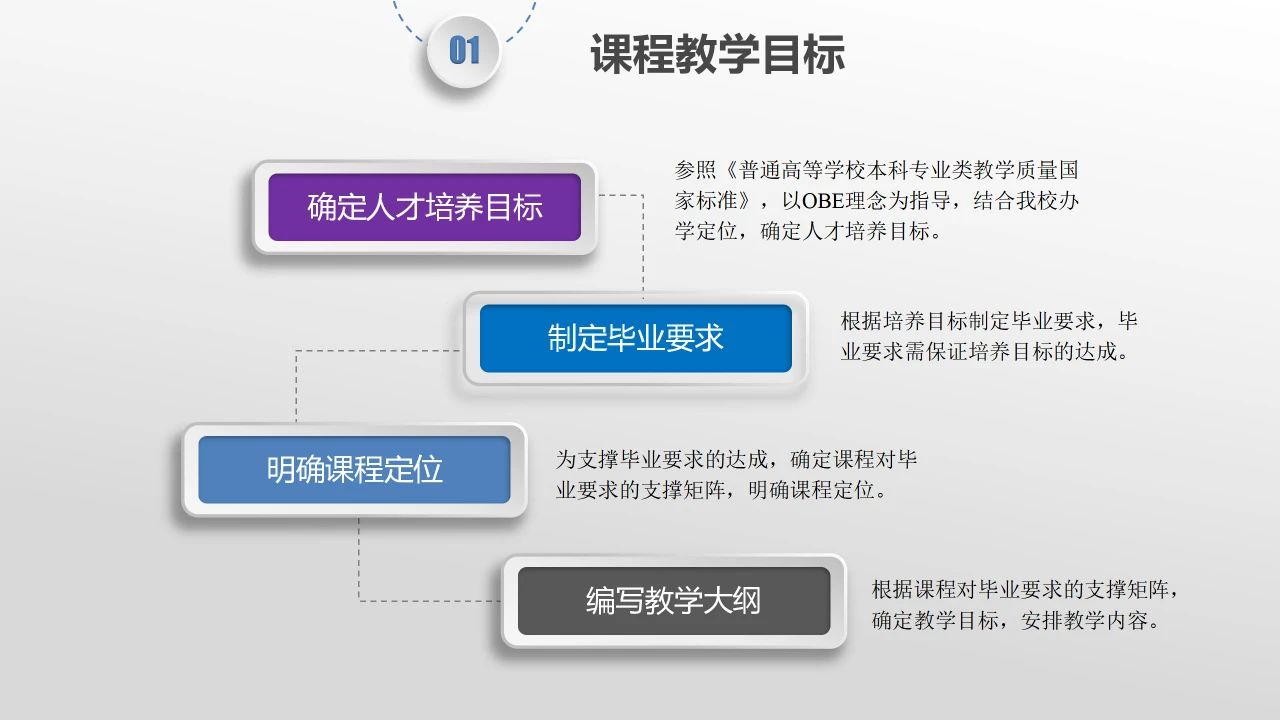 01

课程教学目标

确定人才培养目标

参照《普通高等学校本科专业类教学质量国家标准》，以OBE理念为指导，结合我校办学定位，确定人才培养目标。

制定毕业要求

根据培养目标制定毕业要求，毕业要求需保证培养目标的达成。

明确课程定位

为支撑毕业要求的达成，确定课程对毕业要求的支撑矩阵，明确课程定位。

编写教学大纲

根据课程对毕业要求的支撑矩阵，确定教学目标，安排教学内容。